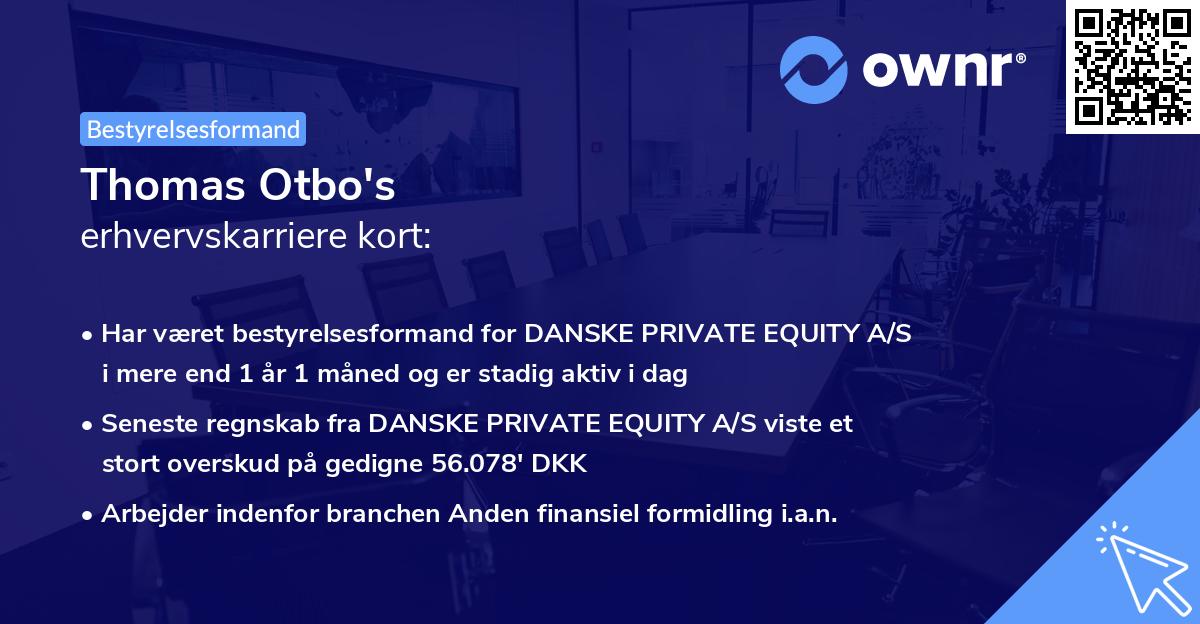 ownr®

Bestyrelsesformand

Thomas Otbo's
erhvervskarriere kort:

• Har været bestyrelsesformand for DANSKE PRIVATE EQUITY A/S i mere end 1 år 1 måned og er stadig aktiv i dag

• Seneste regnskab fra DANSKE PRIVATE EQUITY A/S viste et stort overskud på gedigne 56.078' DKK

• Arbejder indenfor branchen Anden finansiel formidling i.a.n.